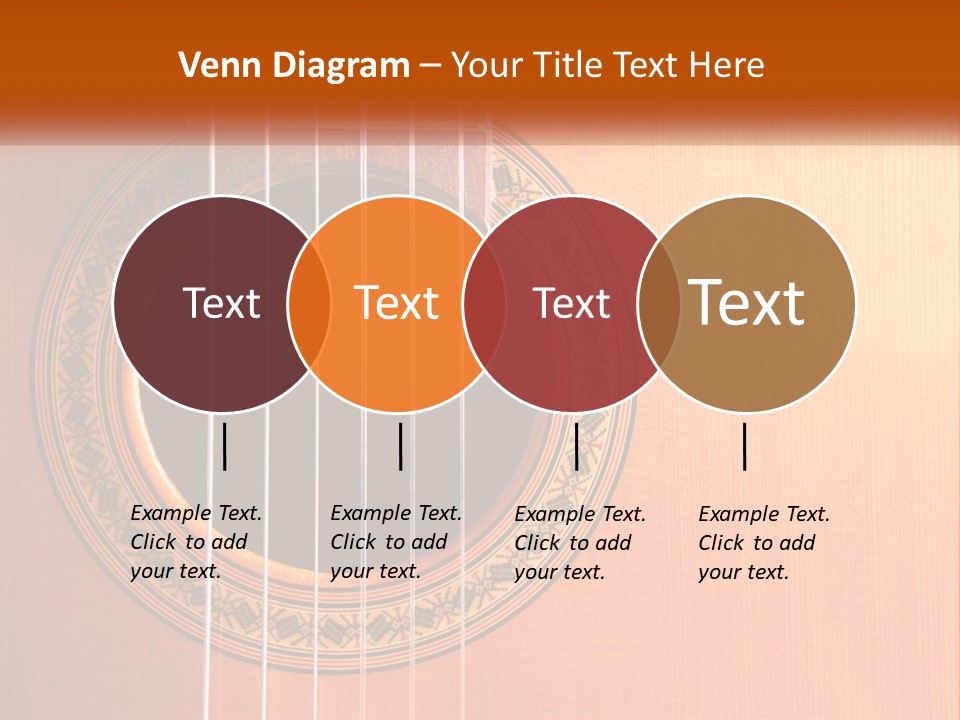 Venn Diagram – Your Title Text Here

Text

Text

Text

Text

Example Text. Click to add your text.

Example Text. Click to add your text.

Example Text. Click to add your text.

Example Text. Click to add your text.